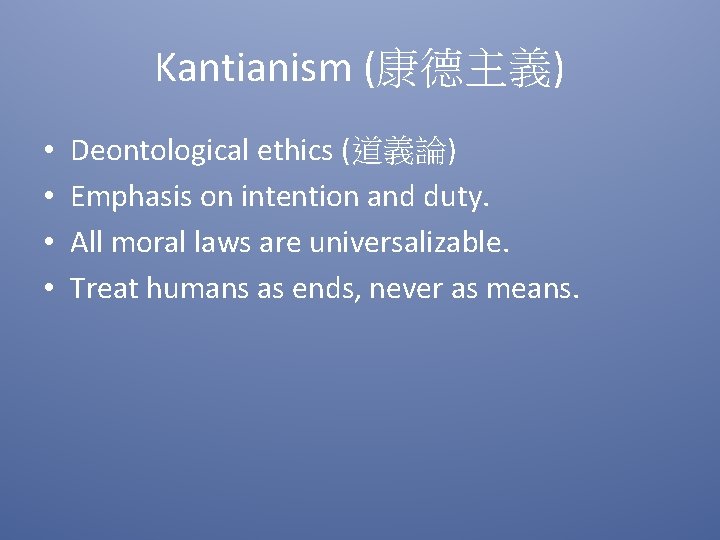 Kantianism (康德主義)

• Deontological ethics (道義論)
• Emphasis on intention and duty.
• All moral laws are universalizable.
• Treat humans as ends, never as means.